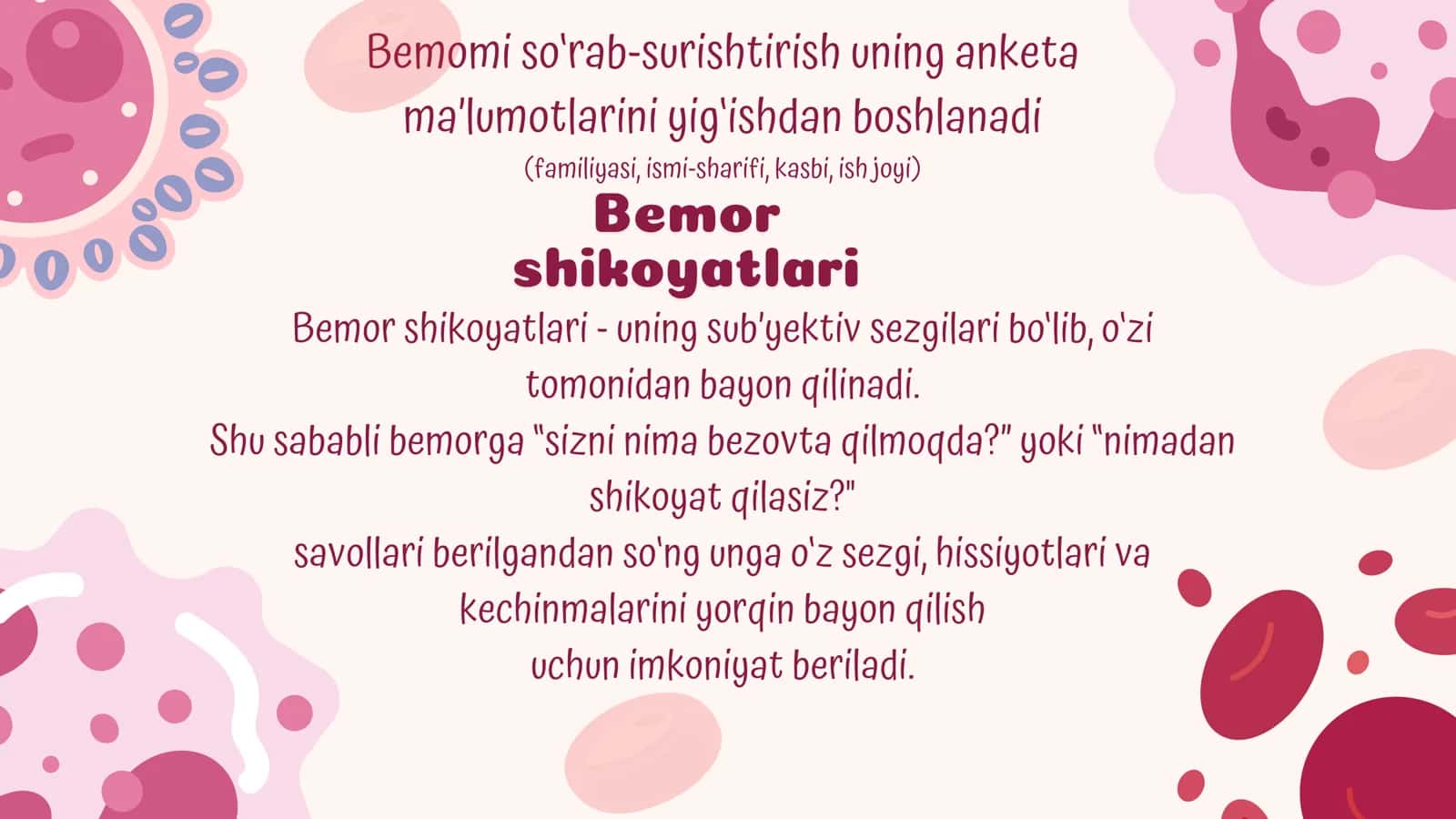 Bemomi so'rab-surishtirish uning anketa ma'lumotlarini yig'ishdan boshlanadi
(familiyasi, ismi-sharifi, kasbi, ish joyi)

Bemor shikoyatlari

Bemor shikoyatlari - uning sub'yektiv sezgilari bo'lib, o'zi tomonidan bayon qilinadi.
Shu sababli bemorga "sizni nima bezovta qilmoqda?" yoki "nimadan shikoyat qilasiz?"
savollari berilgandan so'ng unga o'z sezgi, hissiyotlari va kechinmalarini yorqin bayon qilish
uchun imkoniyat beriladi.